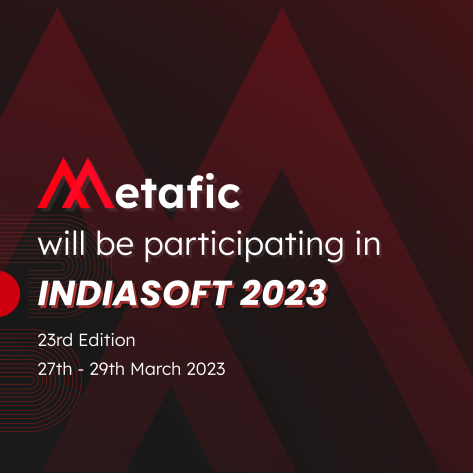 Metafic
will be participating in
INDIASOFT 2023
23rd Edition
27th - 29th March 2023